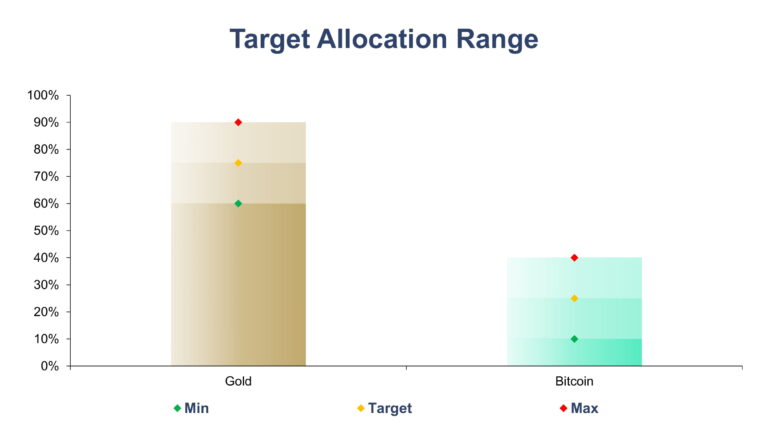 Target Allocation Range

100%
90%
80%
70%
60%
50%
40%
30%
20%
10%
0%

Gold
Bitcoin

Min
Target
Max